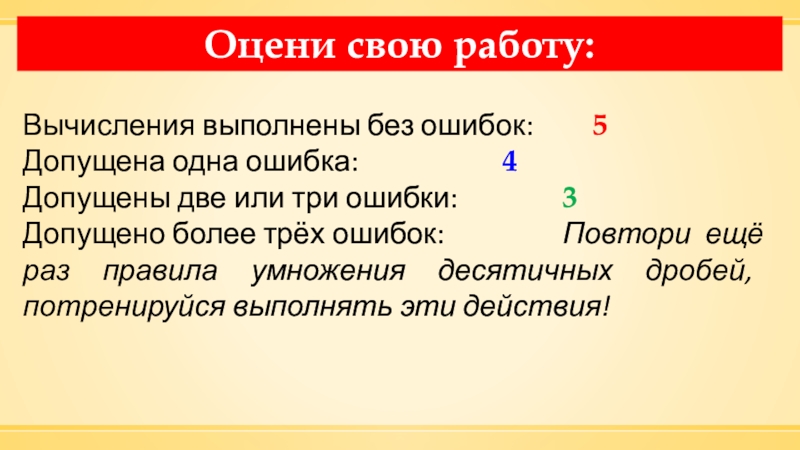 Оцени свою работу:

Вычисления выполнены без ошибок: 5
Допущена одна ошибка: 4
Допущены две или три ошибки: 3
Допущено более трёх ошибок: Повтори ещё раз правила умножения десятичных дробей, потренируйся выполнять эти действия!